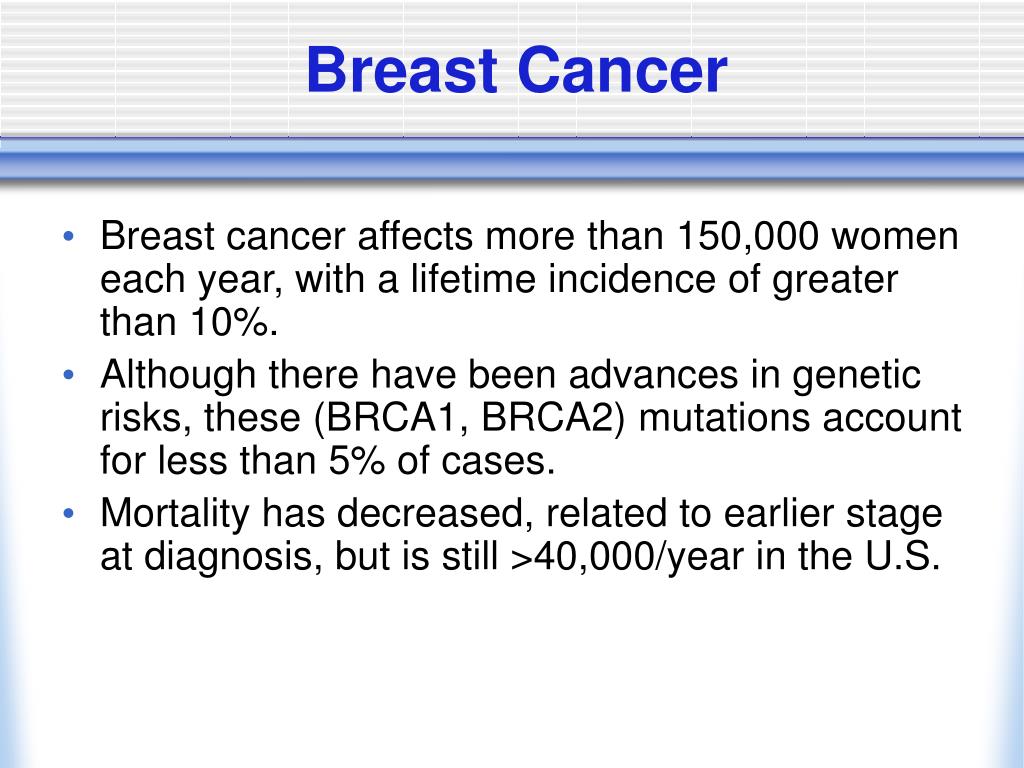 Breast Cancer

• Breast cancer affects more than 150,000 women each year, with a lifetime incidence of greater than 10%.
• Although there have been advances in genetic risks, these (BRCA1, BRCA2) mutations account for less than 5% of cases.
• Mortality has decreased, related to earlier stage at diagnosis, but is still >40,000/year in the U.S.